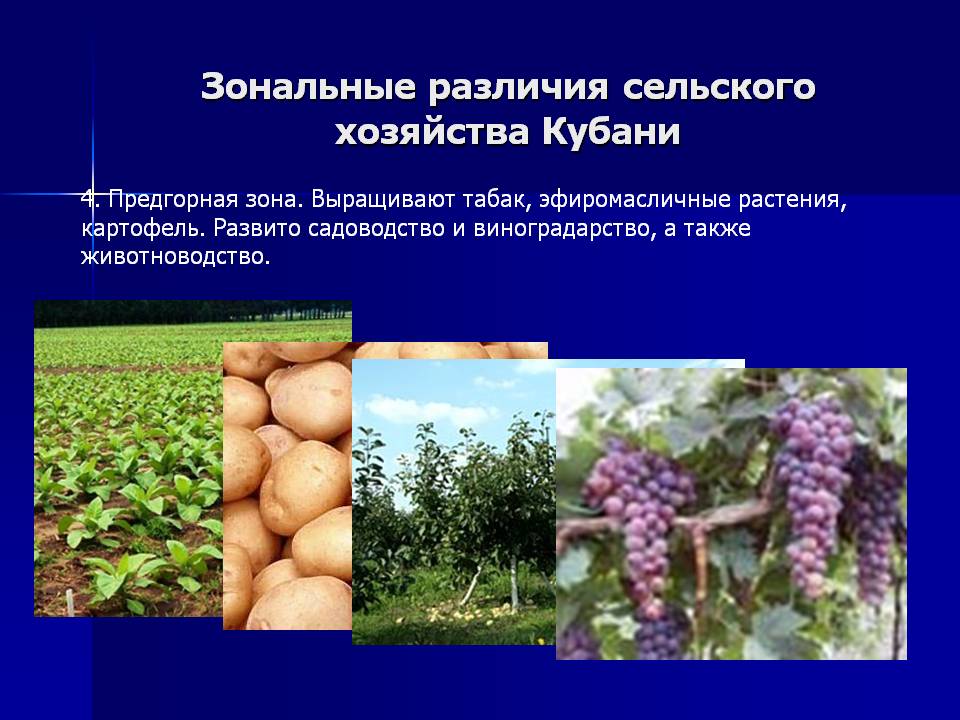 Зональные различия сельского хозяйства Кубани

4. Предгорная зона. Выращивают табак, эфиромасличные растения, картофель. Развито садоводство и виноградарство, а также животноводство.